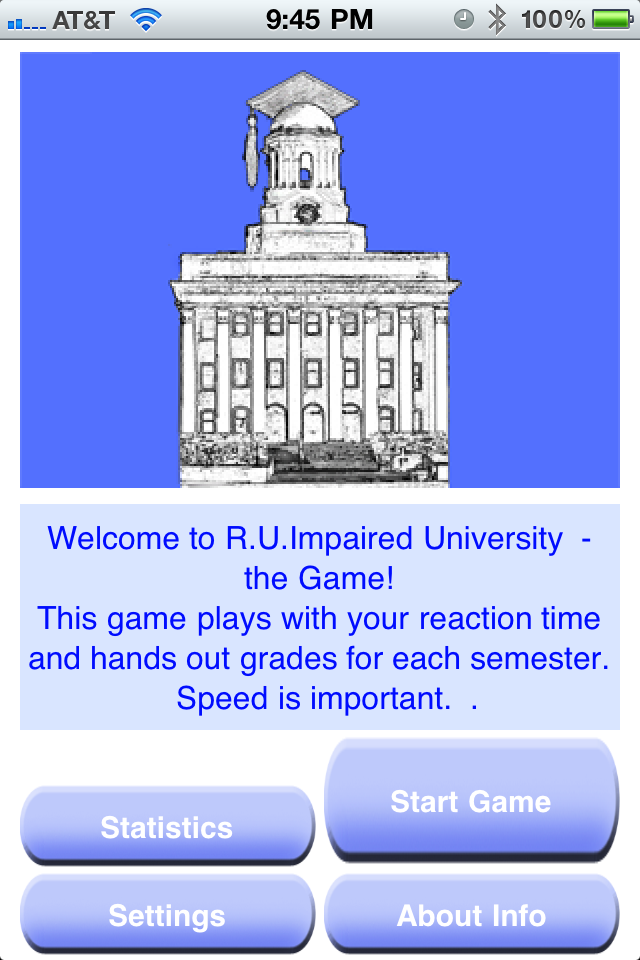 AT&T 9:45 PM 100%

Welcome to R.U.Impaired University - the Game!
This game plays with your reaction time and hands out grades for each semester. Speed is important. .

Statistics

Start Game

Settings

About Info